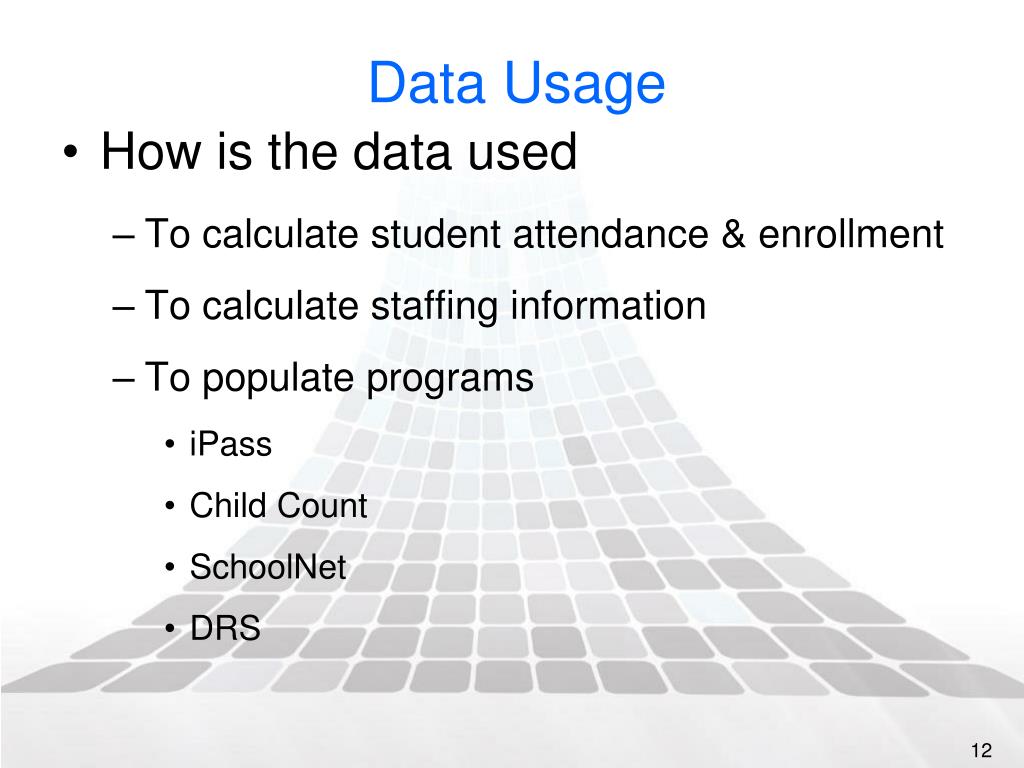 Data Usage

• How is the data used

– To calculate student attendance & enrollment

– To calculate staffing information

– To populate programs

• iPass

• Child Count

• SchoolNet

• DRS

12